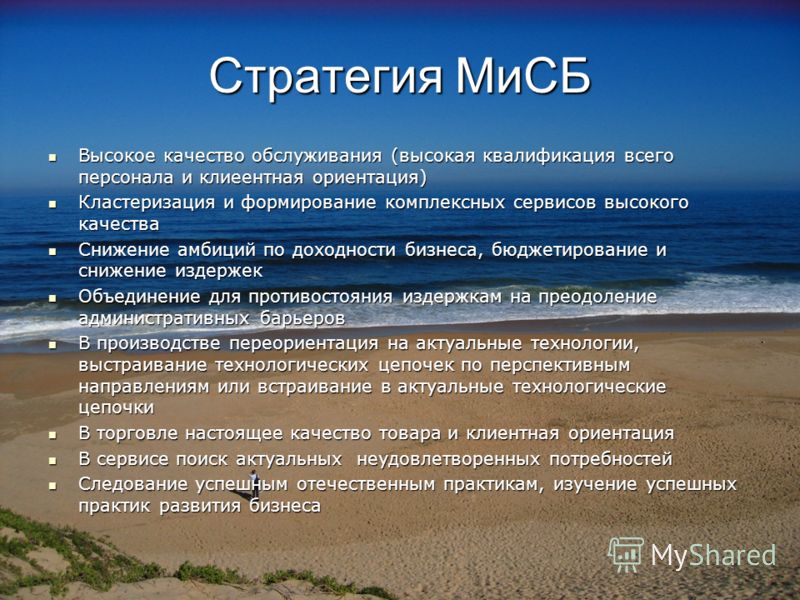 Стратегия МиСБ

- Высокое качество обслуживания (высокая квалификация всего персонала и клиеентная ориентация)
- Кластеризация и формирование комплексных сервисов высокого качества
- Снижение амбиций по доходности бизнеса, бюджетирование и снижение издержек
- Объединение для противостояния издержкам на преодоление административных барьеров
- В производстве переориентация на актуальные технологии, выстраивание технологических цепочек по перспективным направлениям или встраивание в актуальные технологические цепочки
- В торговле настоящее качество товара и клиентная ориентация
- В сервисе поиск актуальных неудовлетворенных потребностей
- Следование успешным отечественным практикам, изучение успешных практик развития бизнеса

MyShared